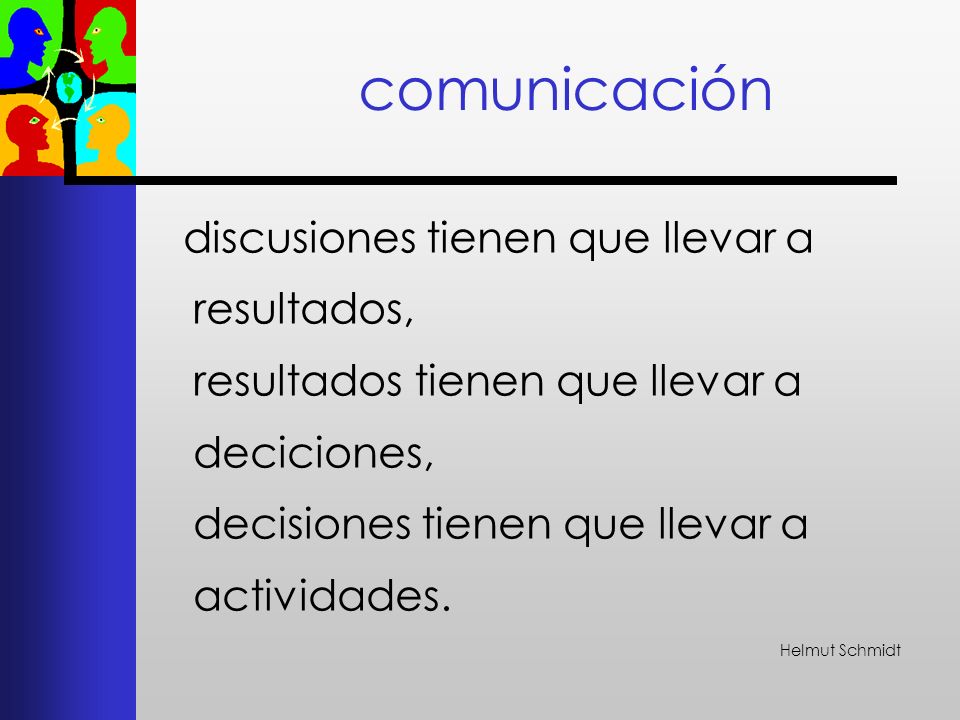 comunicación

discusiones tienen que llevar a resultados,
resultados tienen que llevar a deciciones,
decisiones tienen que llevar a actividades.

Helmut Schmidt